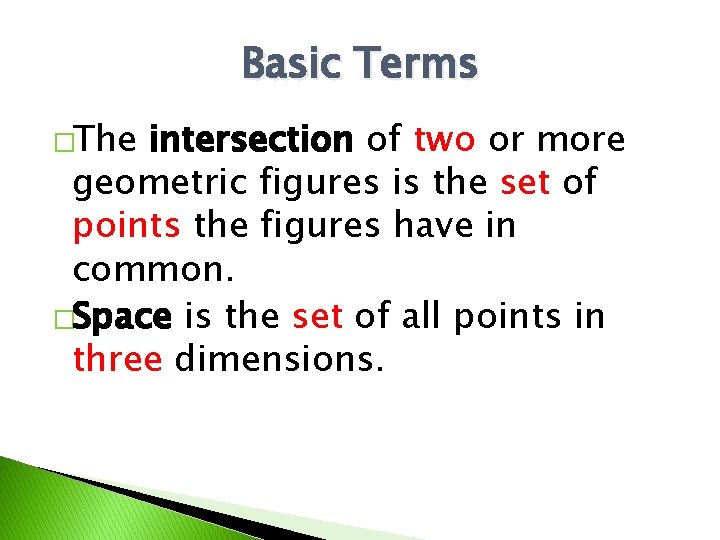 Basic Terms

□The intersection of two or more geometric figures is the set of points the figures have in common.

□Space is the set of all points in three dimensions.